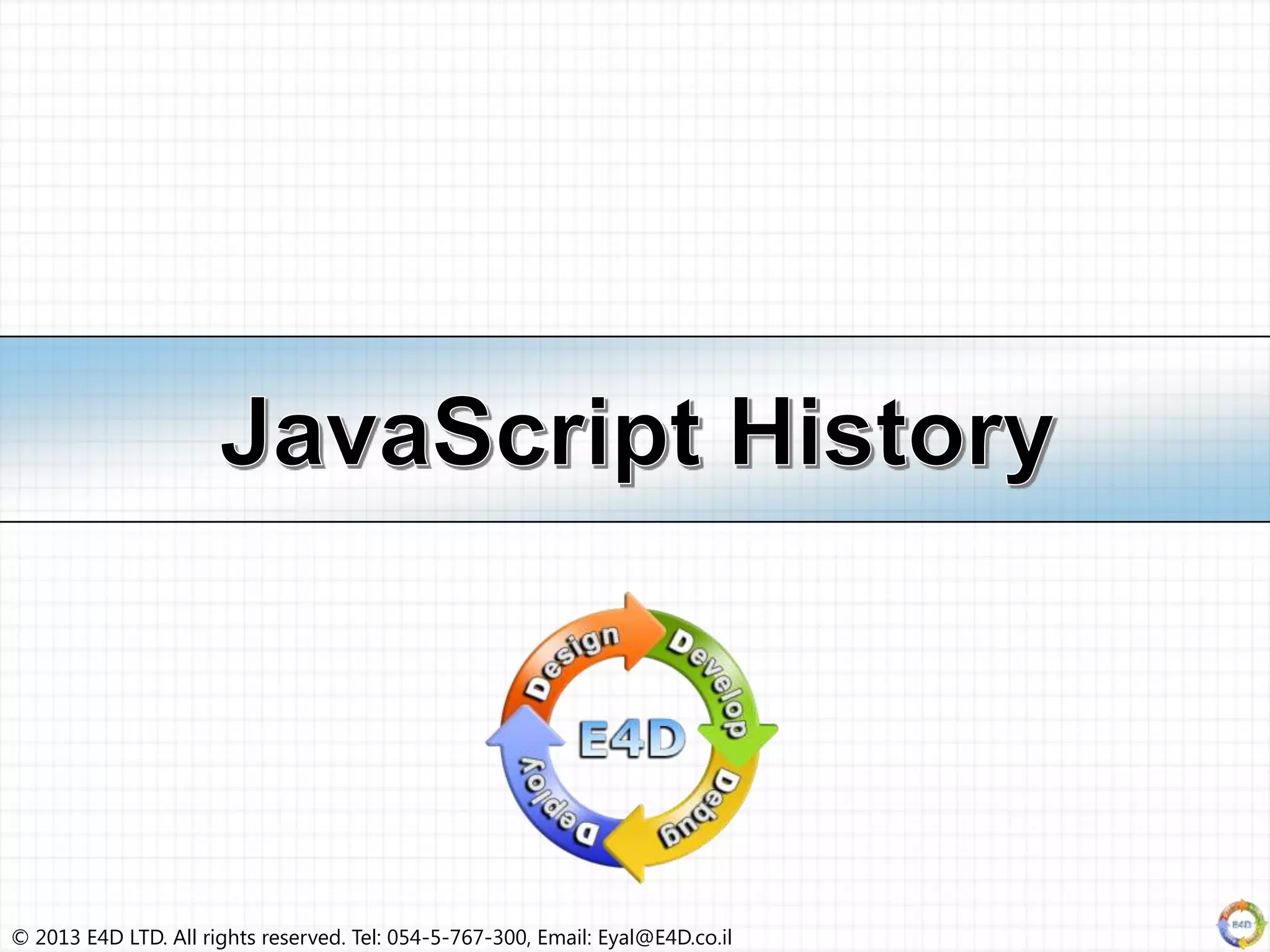 JavaScript History

Design
Develop
Debug
Deploy
E4D

© 2013 E4D LTD. All rights reserved. Tel: 054-5-767-300, Email: Eyal@E4D.co.il

E4D